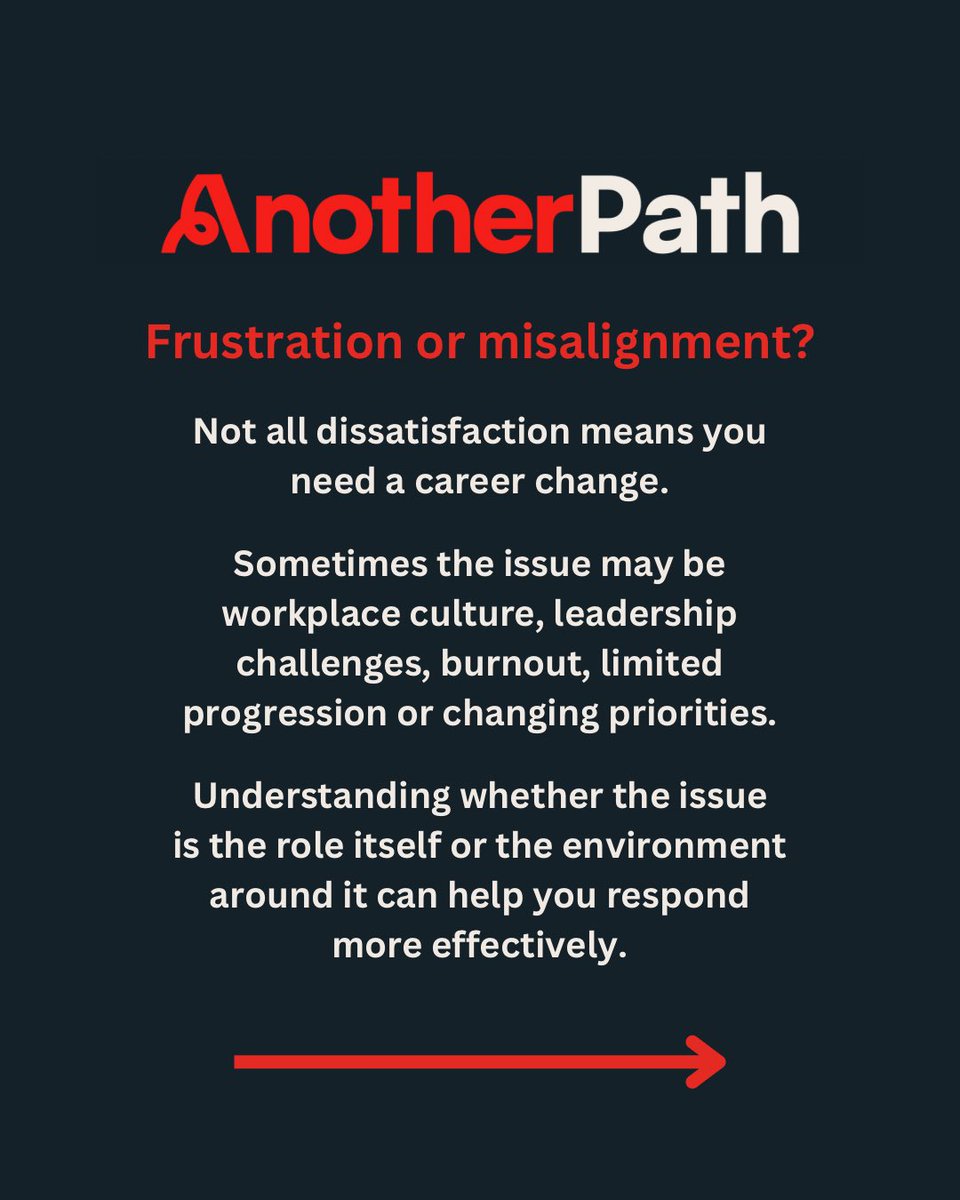 AnotherPath

Frustration or misalignment?

Not all dissatisfaction means you need a career change.

Sometimes the issue may be workplace culture, leadership challenges, burnout, limited progression or changing priorities.

Understanding whether the issue is the role itself or the environment around it can help you respond more effectively.